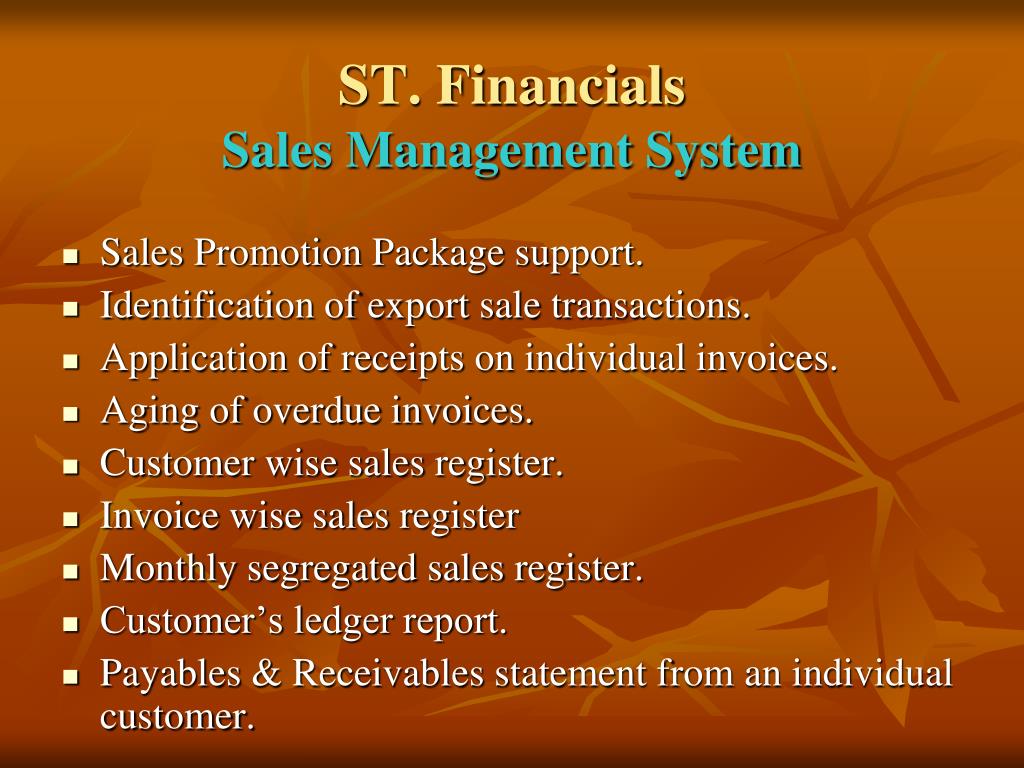 ST. Financials
Sales Management System

- Sales Promotion Package support.
- Identification of export sale transactions.
- Application of receipts on individual invoices.
- Aging of overdue invoices.
- Customer wise sales register.
- Invoice wise sales register
- Monthly segregated sales register.
- Customer’s ledger report.
- Payables & Receivables statement from an individual customer.